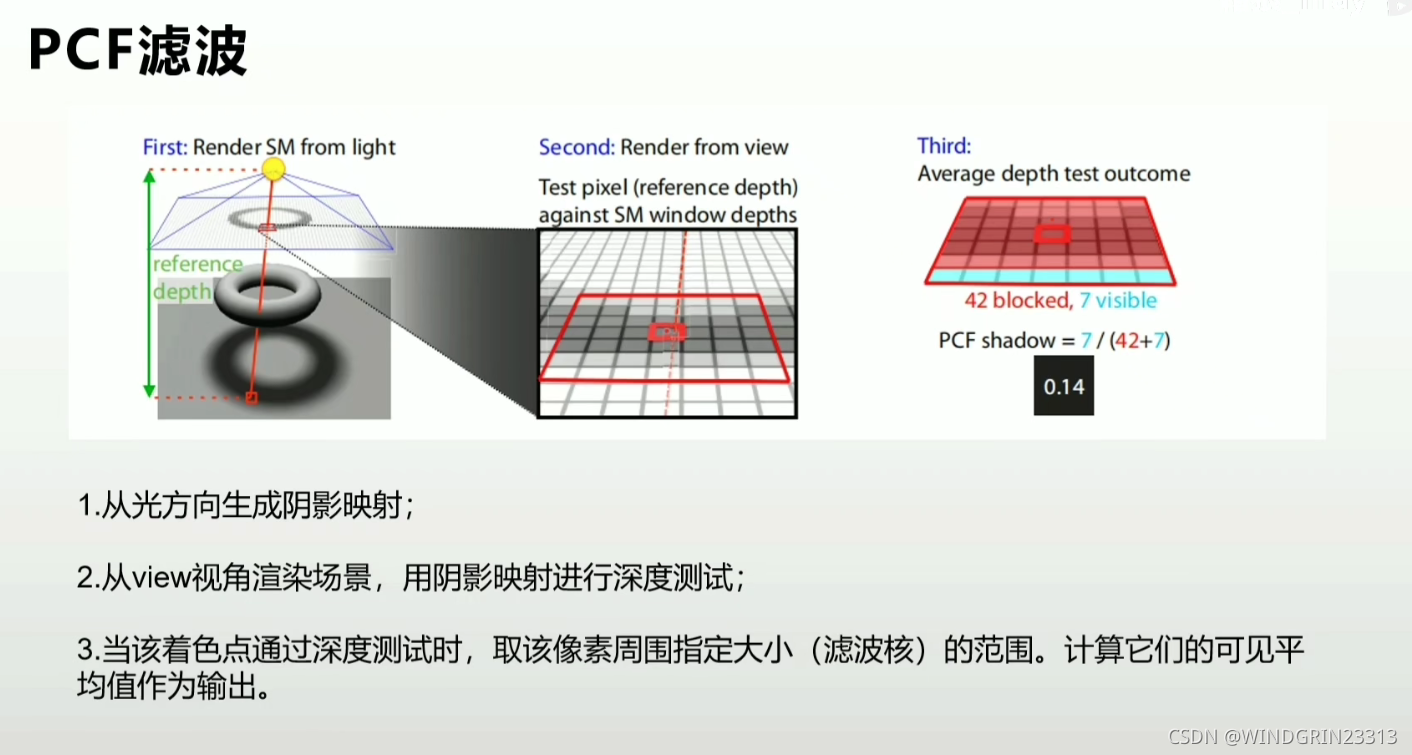 PCF滤波

First: Render SM from light

reference depth

Second: Render from view

Test pixel (reference depth) against SM window depths

Third:
Average depth test outcome

42 blocked, 7 visible

PCF shadow = 7 / (42+7)

0.14

1.从光方向生成阴影映射；

2.从view视角渲染场景，用阴影映射进行深度测试；

3.当该着色点通过深度测试时，取该像素周围指定大小（滤波核）的范围。计算它们的可见平均值作为输出。

CSDN @WINDGRIN23313